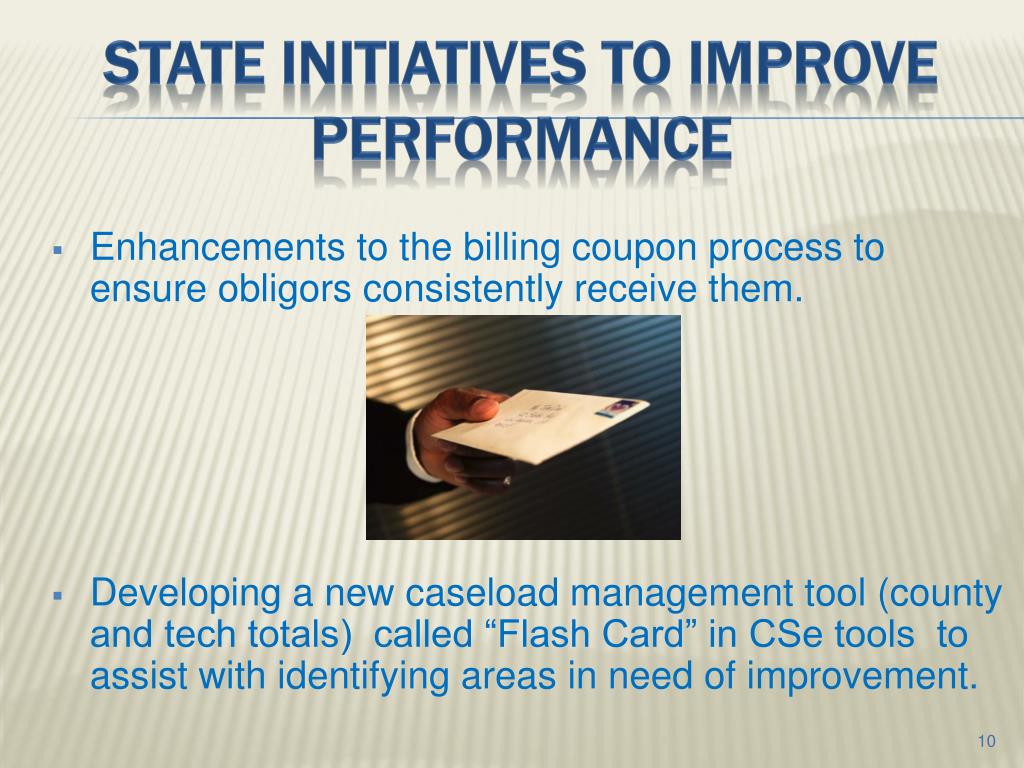 STATE INITIATIVES TO IMPROVE PERFORMANCE

▪ Enhancements to the billing coupon process to ensure obligors consistently receive them.

▪ Developing a new caseload management tool (county and tech totals) called “Flash Card” in CSe tools to assist with identifying areas in need of improvement.

10